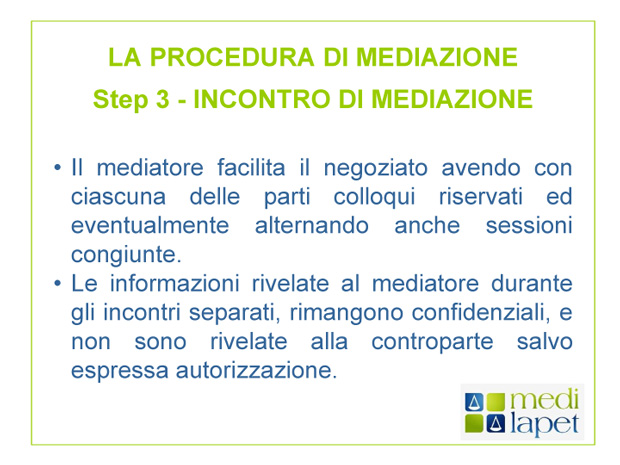 LA PROCEDURA DI MEDIAZIONE
Step 3 - INCONTRO DI MEDIAZIONE

• Il mediatore facilita il negoziato avendo con ciascuna delle parti colloqui riservati ed eventualmente alternando anche sessioni congiunte.
• Le informazioni rivelate al mediatore durante gli incontri separati, rimangono confidenziali, e non sono rivelate alla controparte salvo espressa autorizzazione.

medi lapet